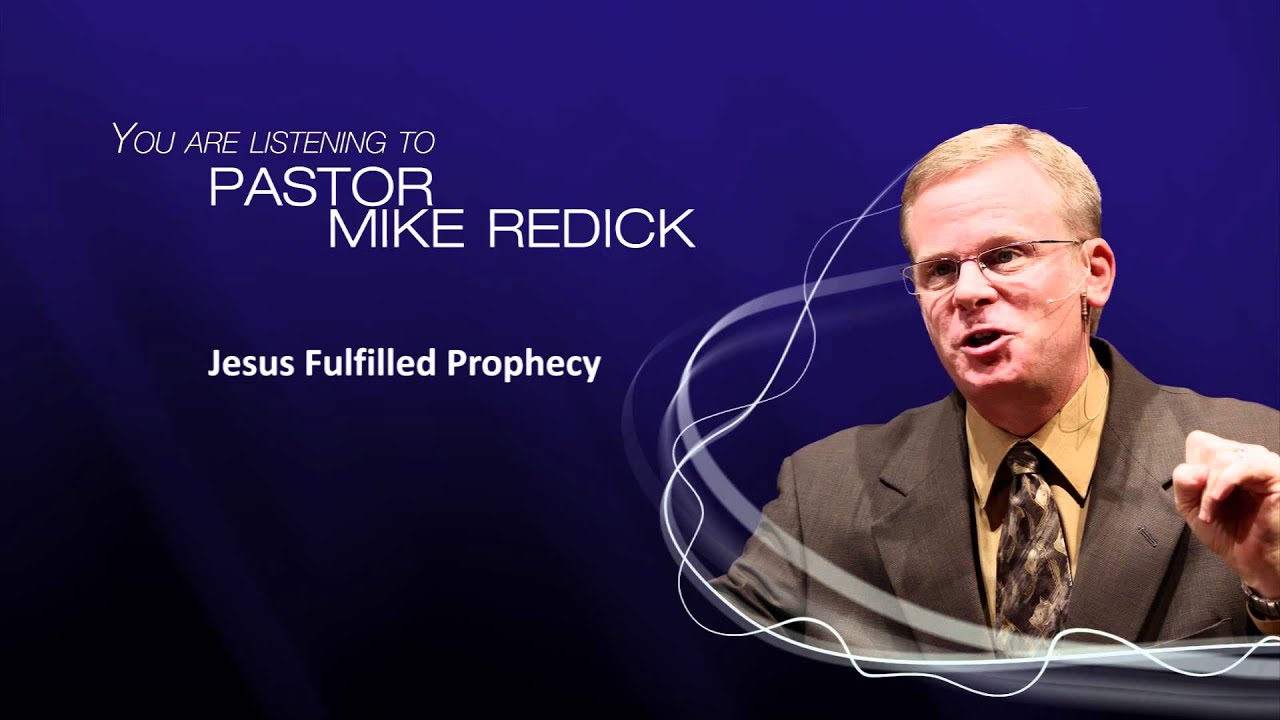 YOU ARE LISTENING TO
PASTOR
MIKE REDICK

Jesus Fulfilled Prophecy